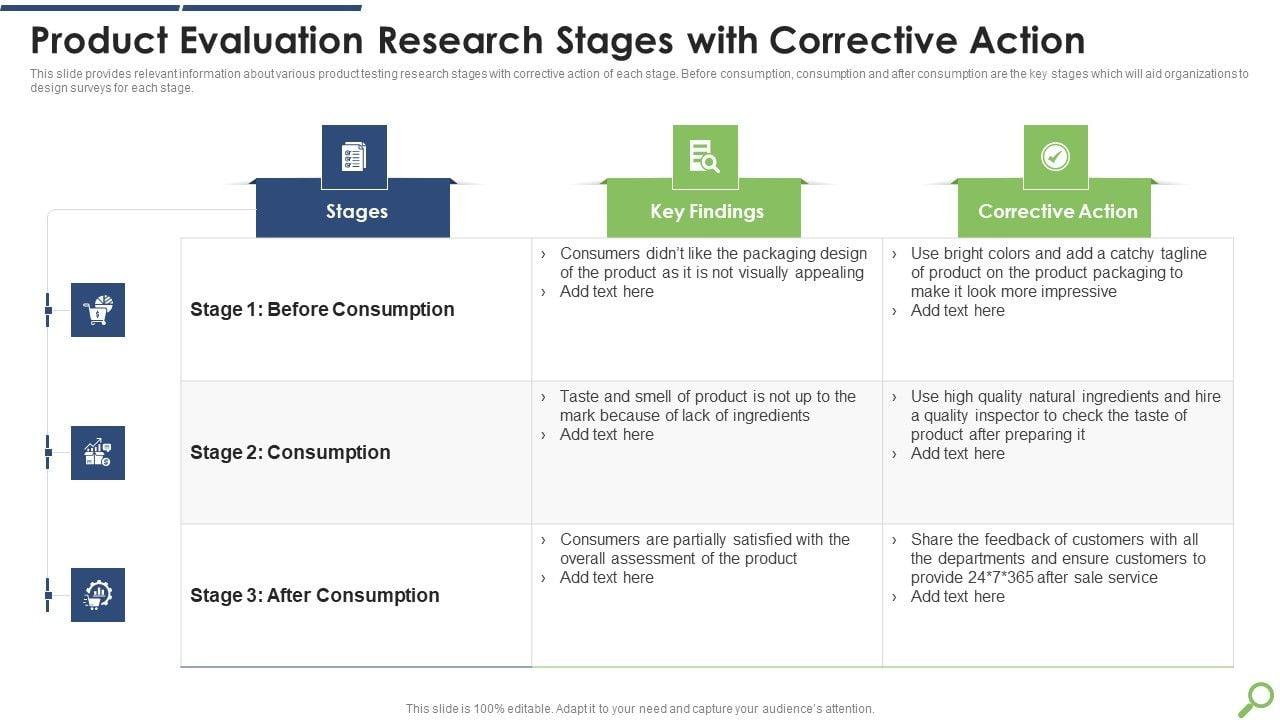 Product Evaluation Research Stages with Corrective Action

This slide provides relevant information about various product testing research stages with corrective action of each stage. Before consumption, consumption and after consumption are the key stages which will aid organizations to design surveys for each stage.

| Stages | Key Findings | Corrective Action |
|---|---|---|
| Stage 1: Before Consumption | › Consumers didn't like the packaging design of the product as it is not visually appealing › Add text here | › Use bright colors and add a catchy tagline of product on the product packaging to make it look more impressive › Add text here |
| Stage 2: Consumption | › Taste and smell of product is not up to the mark because of lack of ingredients › Add text here | › Use high quality natural ingredients and hire a quality inspector to check the taste of product after preparing it › Add text here |
| Stage 3: After Consumption | › Consumers are partially satisfied with the overall assessment of the product › Add text here | › Share the feedback of customers with all the departments and ensure customers to provide 24*7*365 after sale service › Add text here |

This slide is 100% editable. Adapt it to your need and capture your audience's attention.